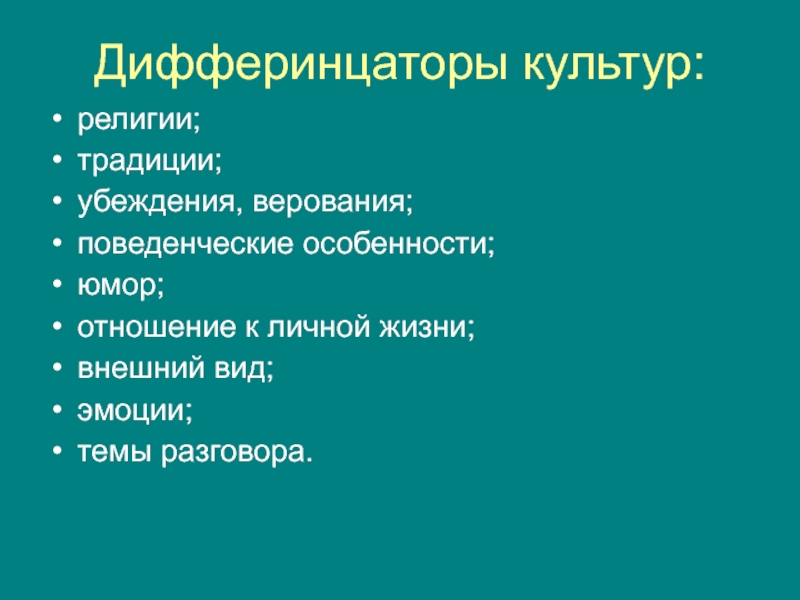 Дифферинцаторы культур:

• религии;
• традиции;
• убеждения, верования;
• поведенческие особенности;
• юмор;
• отношение к личной жизни;
• внешний вид;
• эмоции;
• темы разговора.